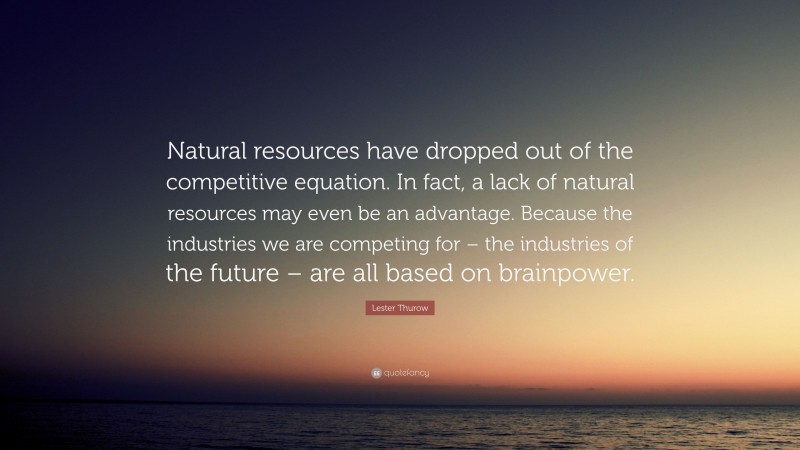 Natural resources have dropped out of the competitive equation. In fact, a lack of natural resources may even be an advantage. Because the industries we are competing for – the industries of the future – are all based on brainpower.

Lester Thurow

quotefancy